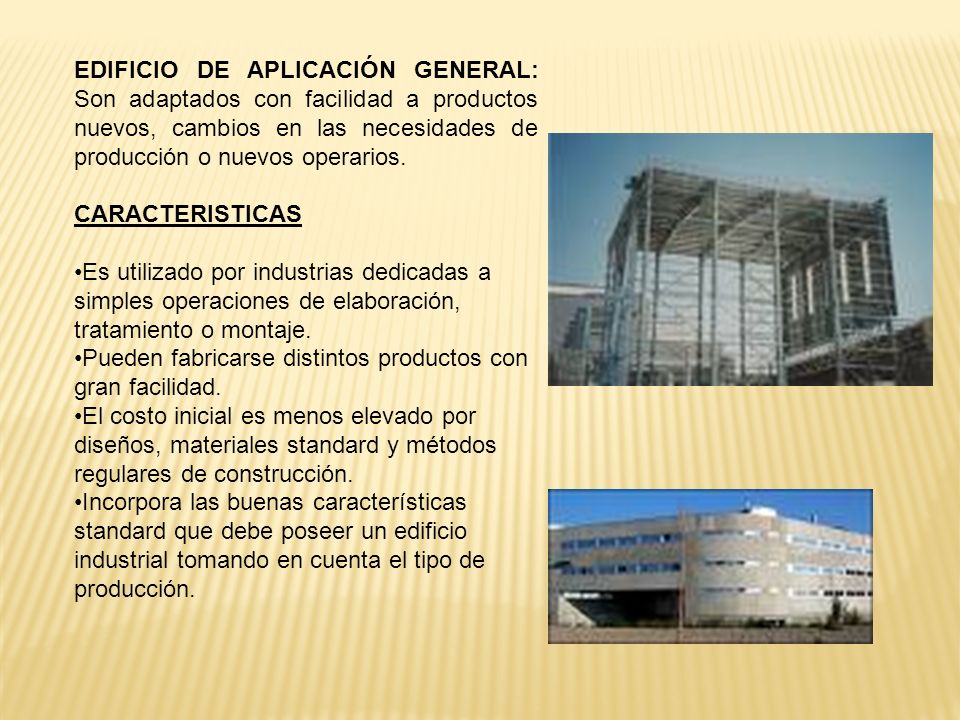 EDIFICIO DE APLICACIÓN GENERAL: Son adaptados con facilidad a productos nuevos, cambios en las necesidades de producción o nuevos operarios.

CARACTERISTICAS

•Es utilizado por industrias dedicadas a simples operaciones de elaboración, tratamiento o montaje.
•Pueden fabricarse distintos productos con gran facilidad.
•El costo inicial es menos elevado por diseños, materiales standard y métodos regulares de construcción.
•Incorpora las buenas características standard que debe poseer un edificio industrial tomando en cuenta el tipo de producción.